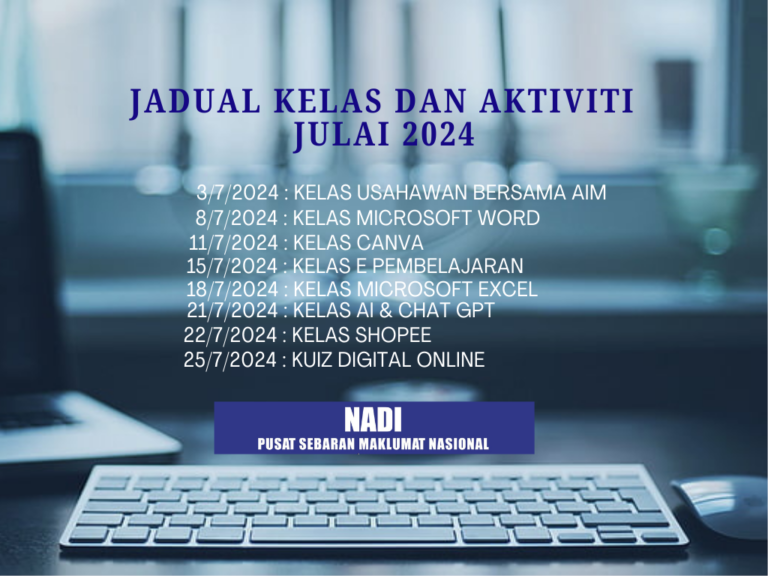 JADUAL KELAS DAN AKTIVITI
JULAI 2024

3/7/2024 : KELAS USAHAWAN BERSAMA AIM
8/7/2024 : KELAS MICROSOFT WORD
11/7/2024 : KELAS CANVA
15/7/2024 : KELAS E PEMBELAJARAN
18/7/2024 : KELAS MICROSOFT EXCEL
21/7/2024 : KELAS AI & CHAT GPT
22/7/2024 : KELAS SHOPEE
25/7/2024 : KUIZ DIGITAL ONLINE

NADI
PUSAT SEBARAN MAKLUMAT NASIONAL